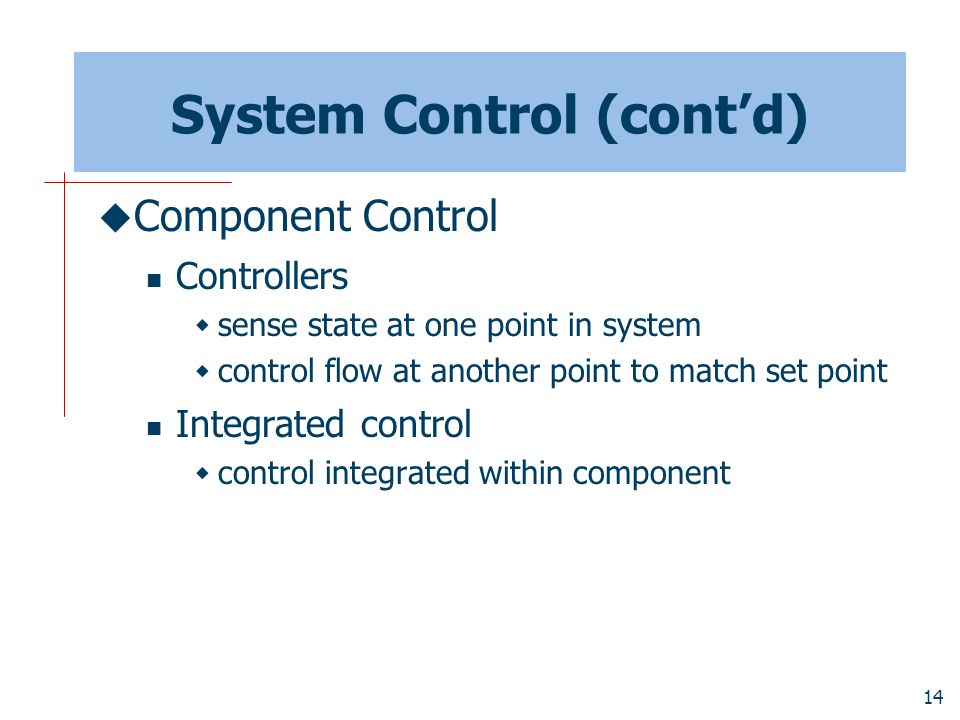 System Control (cont’d)

◆Component Control

▪ Controllers

◆ sense state at one point in system

◆ control flow at another point to match set point

▪ Integrated control

◆ control integrated within component

14